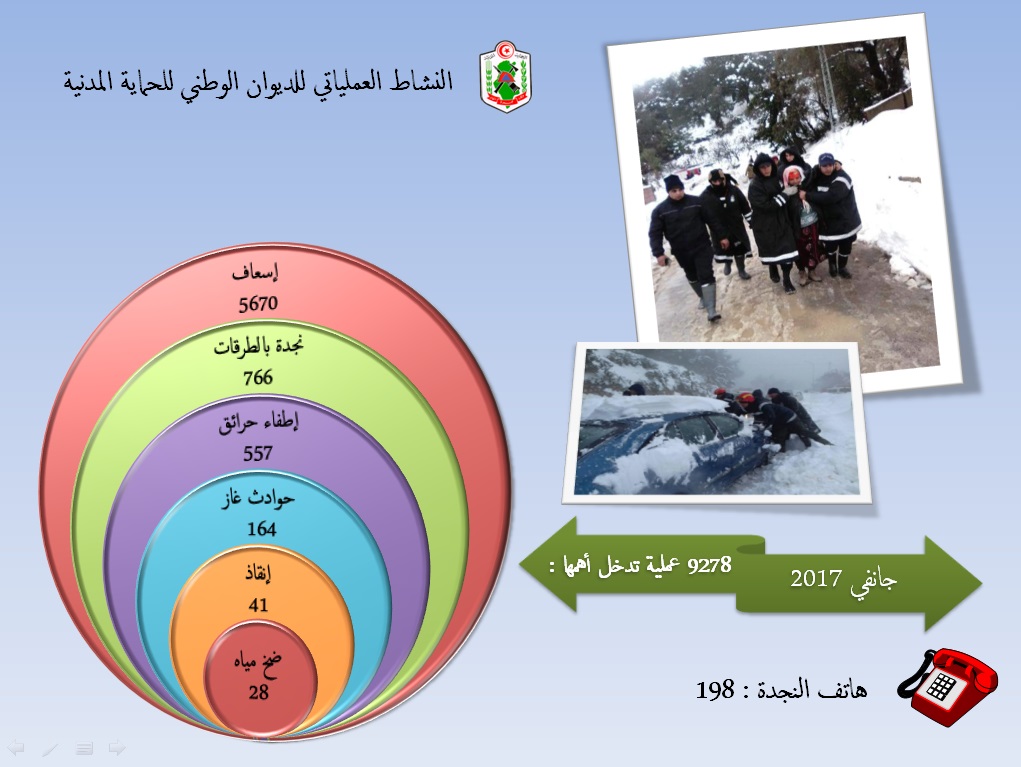 النشاط العملياتي للديوان الوطني للحماية المدنية

إسعاف
5670

نجدة بالطرقات
766

إطفاء حرائق
557

حوادث غاز
164

إنقاذ
41

ضخ مياه
28

جانفي 2017

9278 عملية تدخل أهمها :

هاتف النجدة : 198